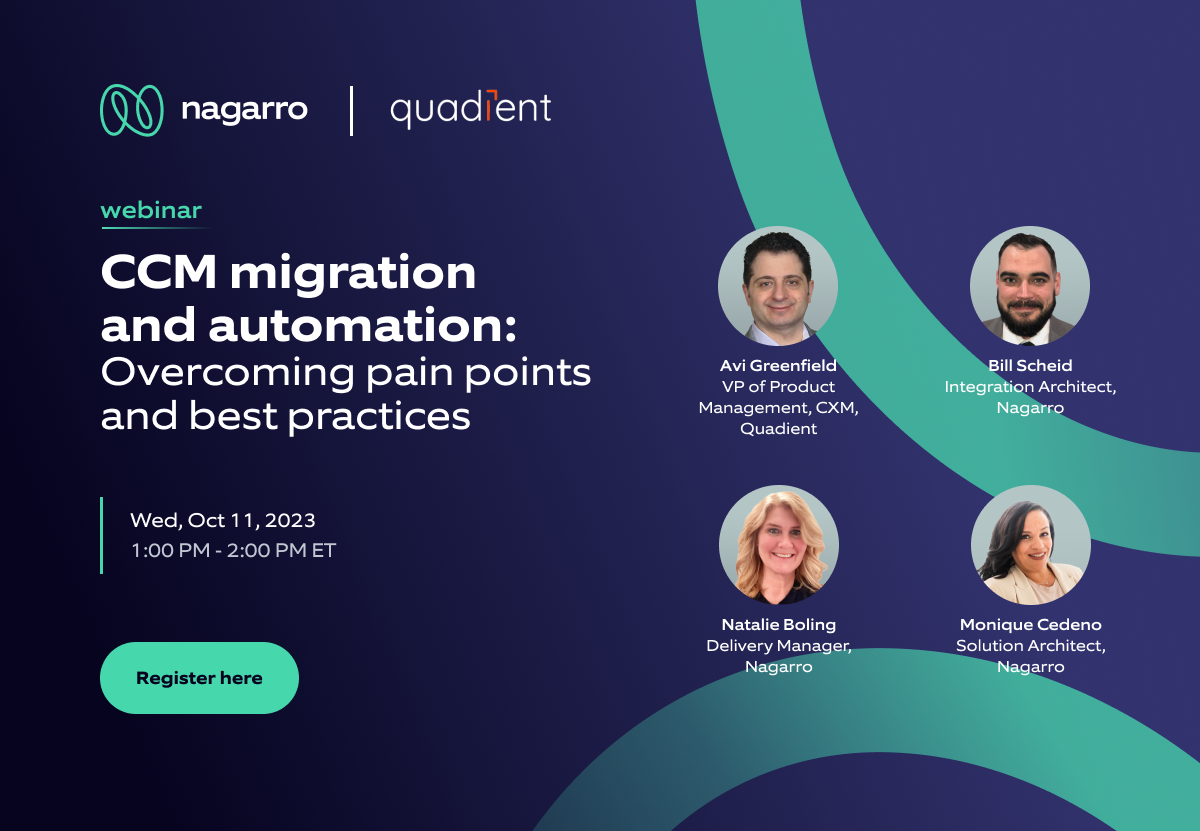 nagarro | quadient

webinar

CCM migration and automation:
Overcoming pain points and best practices

Wed, Oct 11, 2023
1:00 PM - 2:00 PM ET

Register here

Avi Greenfield
VP of Product Management, CXM, Quadient

Bill Scheid
Integration Architect, Nagarro

Natalie Boling
Delivery Manager, Nagarro

Monique Cedeno
Solution Architect, Nagarro